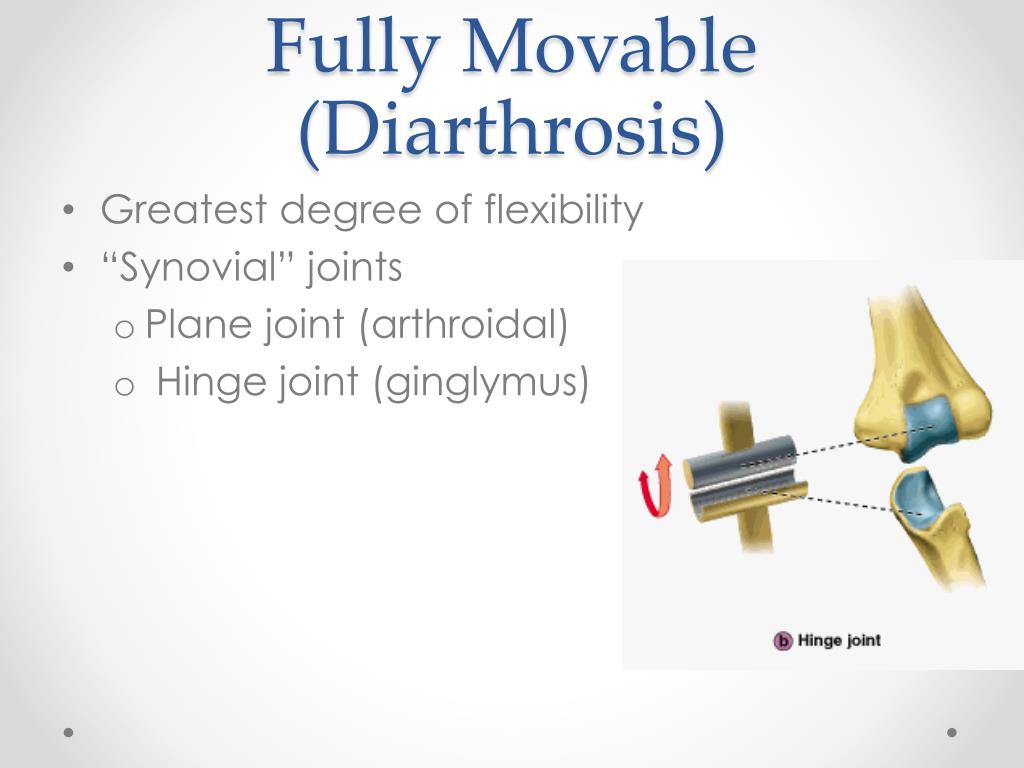 Fully Movable (Diarthrosis)

• Greatest degree of flexibility
• “Synovial” joints
  o Plane joint (arthroidal)
  o Hinge joint (ginglymus)

b Hinge joint